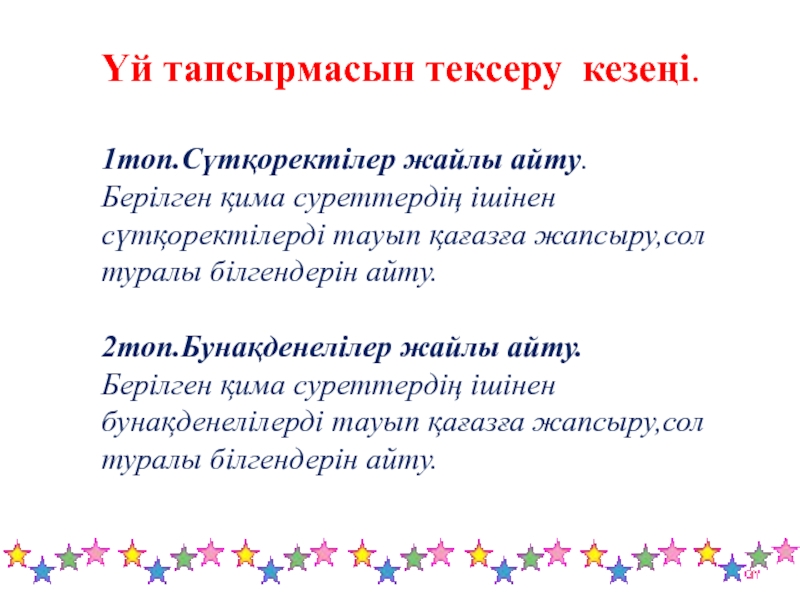 Үй тапсырмасын тексеру кезеңі.

1топ.Сүтқоректілер жайлы айту.
Берілген қима суреттердің ішінен сүтқоректілерді тауып қағазға жапсыру,сол туралы білгендерін айту.

2топ.Бунақденелілер жайлы айту.
Берілген қима суреттердің ішінен бунақденелілерді тауып қағазға жапсыру,сол туралы білгендерін айту.